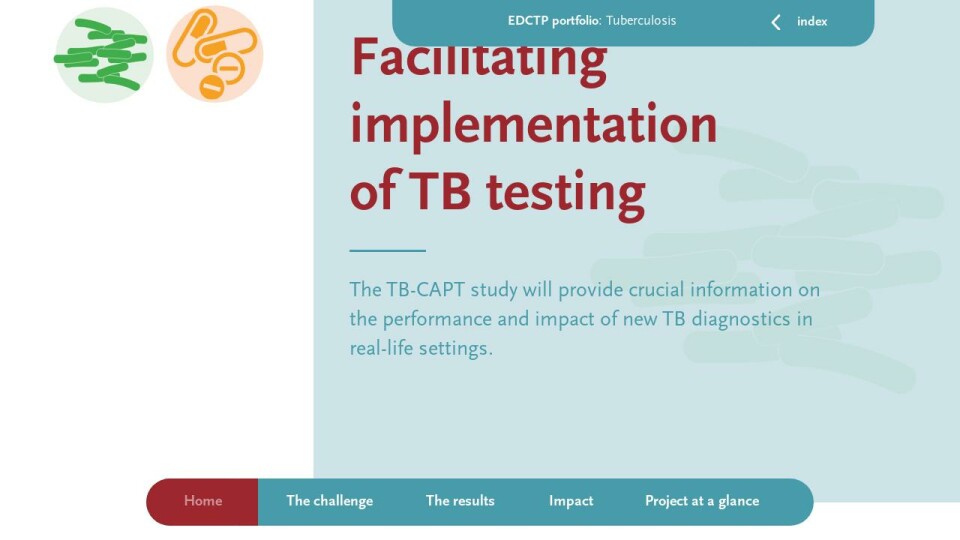 EDCTP portfolio: Tuberculosis

index

Facilitating implementation of TB testing

The TB-CAPT study will provide crucial information on the performance and impact of new TB diagnostics in real-life settings.

Home The challenge The results Impact Project at a glance